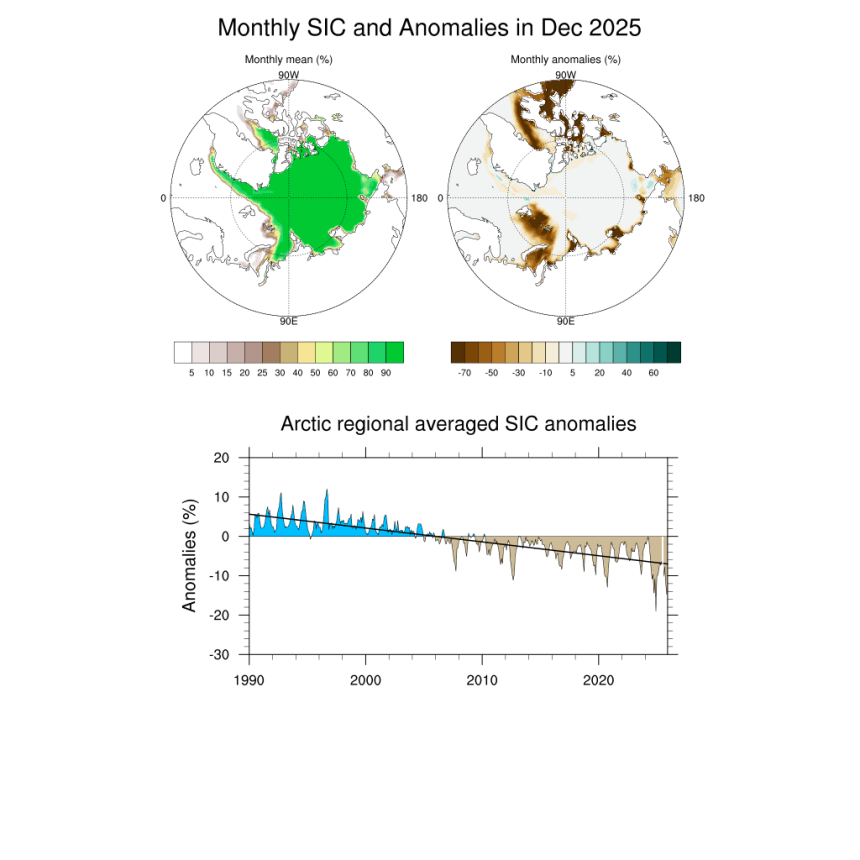 Monthly SIC and Anomalies in Dec 2025

Monthly mean (%)

90W

0

180

90E

5 10 15 20 25 30 40 50 60 70 80 90

Monthly anomalies (%)

90W

0

180

90E

-70 -50 -30 -10 5 20 40 60

Arctic regional averaged SIC anomalies

Anomalies (%)

20
10
0
-10
-20
-30

1990 2000 2010 2020